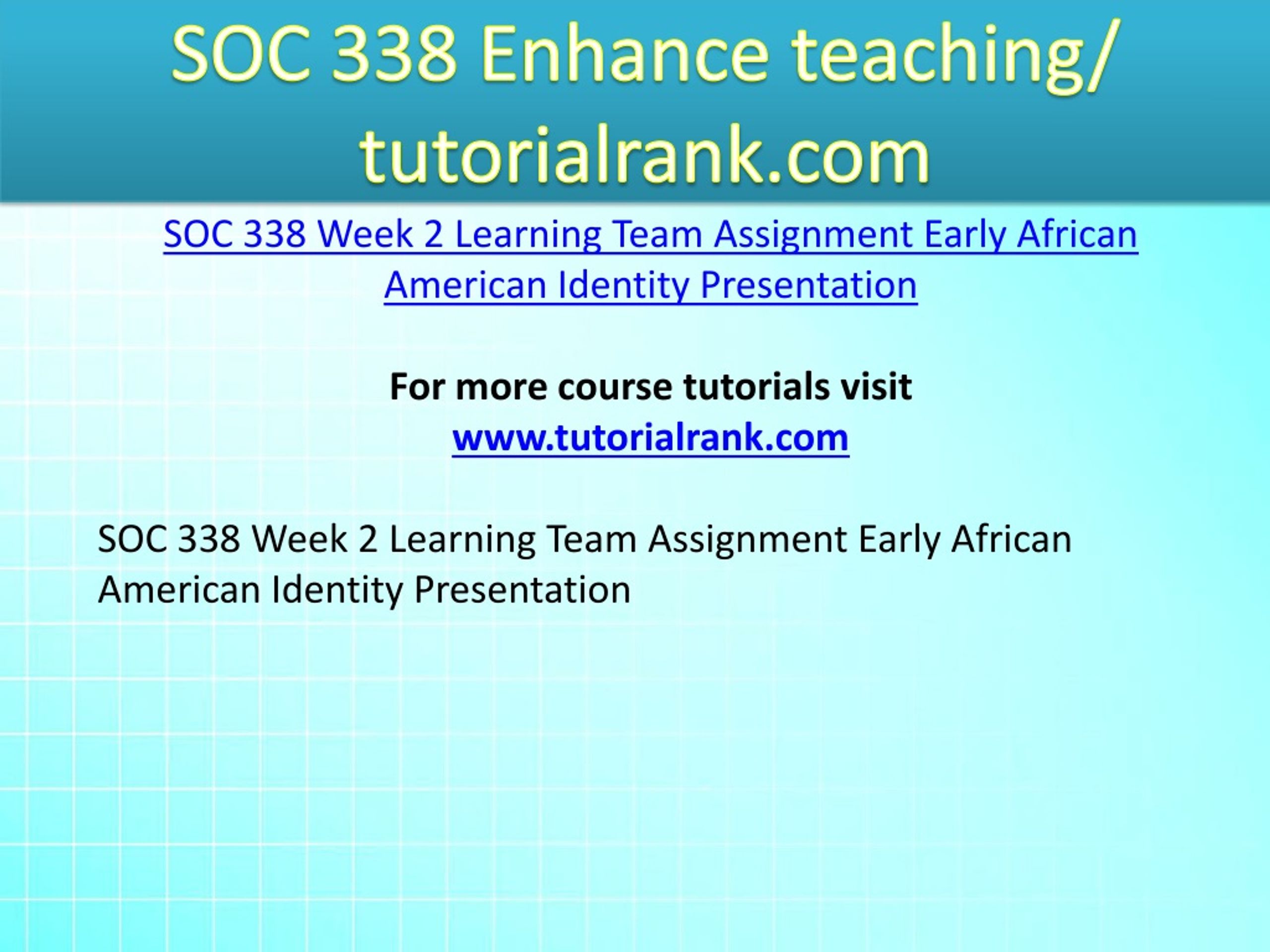 SOC 338 Enhance teaching/ tutorialrank.com

SOC 338 Week 2 Learning Team Assignment Early African American Identity Presentation

For more course tutorials visit
www.tutorialrank.com

SOC 338 Week 2 Learning Team Assignment Early African American Identity Presentation